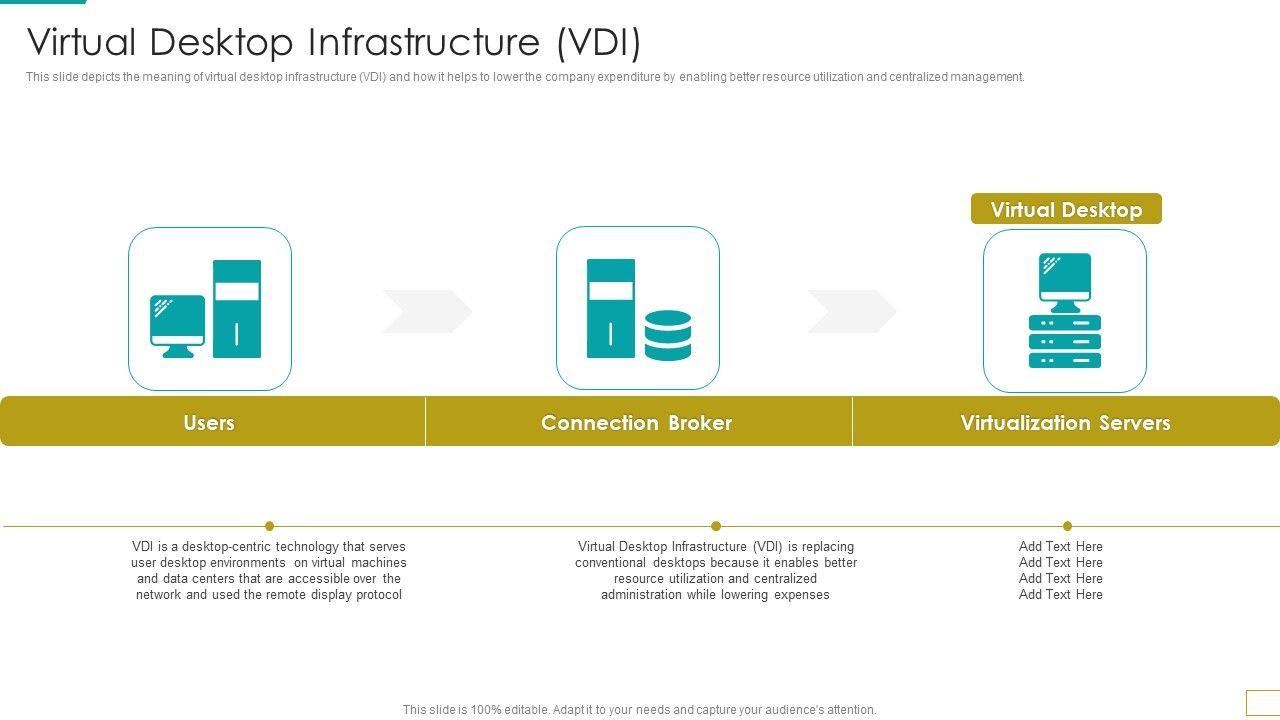 Virtual Desktop Infrastructure (VDI)

This slide depicts the meaning of virtual desktop infrastructure (VDI) and how it helps to lower the company expenditure by enabling better resource utilization and centralized management.

Virtual Desktop

Users

Connection Broker

Virtualization Servers

VDI is a desktop-centric technology that serves user desktop environments on virtual machines and data centers that are accessible over the network and used the remote display protocol

Virtual Desktop Infrastructure (VDI) is replacing conventional desktops because it enables better resource utilization and centralized administration while lowering expenses

Add Text Here
Add Text Here
Add Text Here
Add Text Here

This slide is 100% editable. Adapt it to your needs and capture your audience's attention.